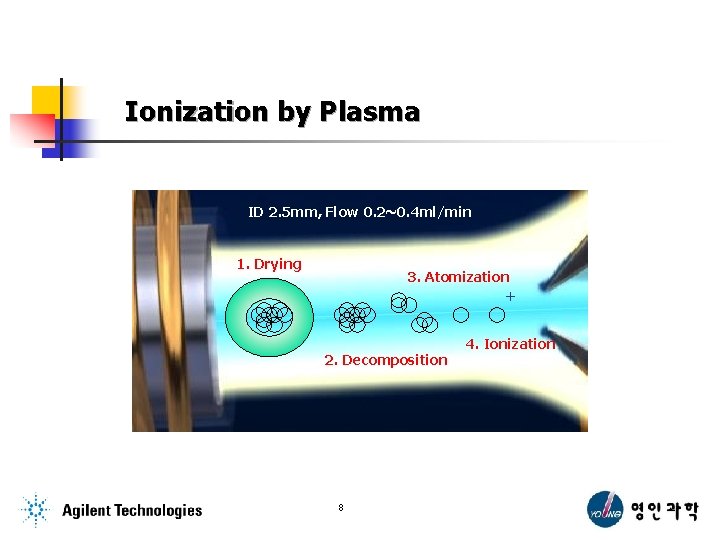 Ionization by Plasma

ID 2.5mm, Flow 0.2~0.4ml/min

1. Drying

3. Atomization

+

4. Ionization

2. Decomposition

Agilent Technologies

8

YOUNG 영인과학